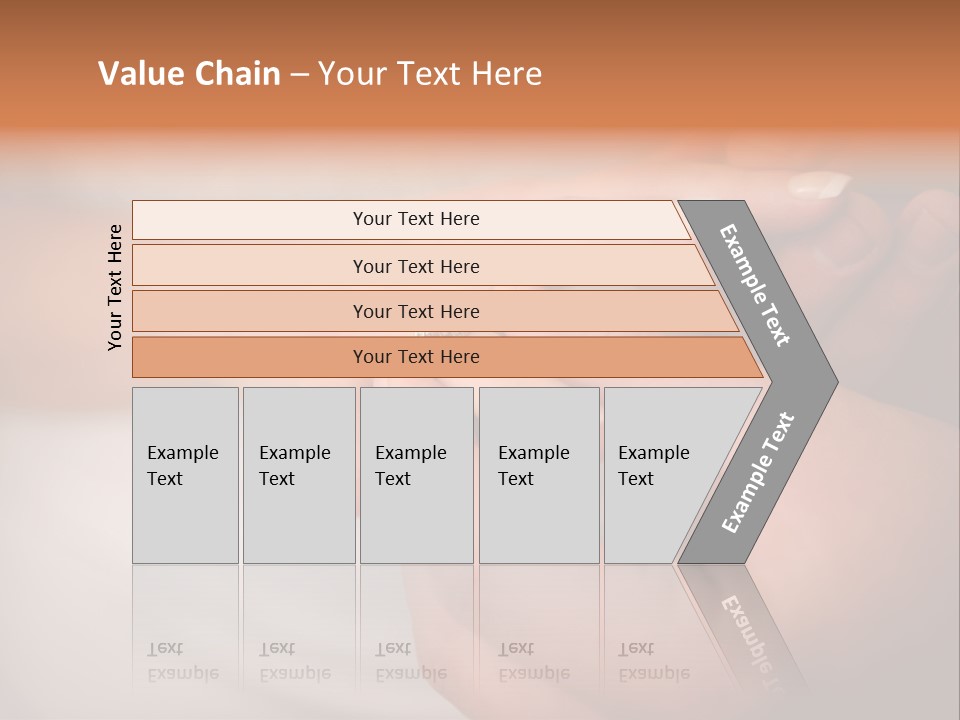 Value Chain – Your Text Here

Your Text Here

Your Text Here

Your Text Here

Your Text Here

Your Text Here

Example Text

Example Text

Example Text

Example Text

Example Text

Example Text

Example Text